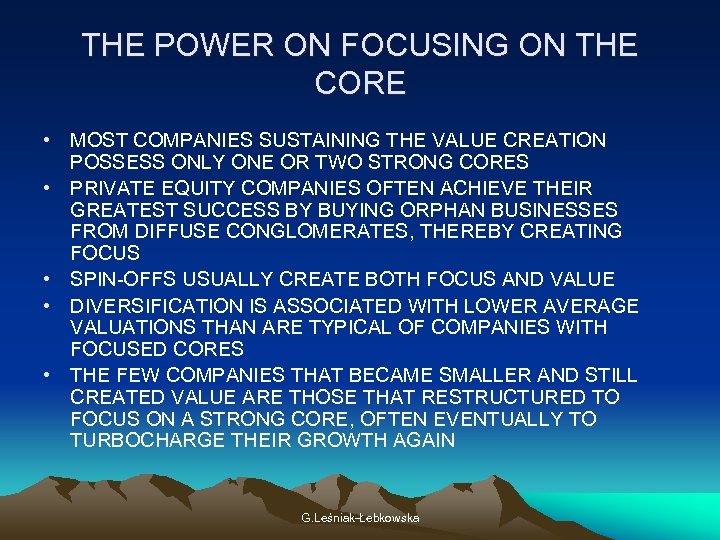 THE POWER ON FOCUSING ON THE CORE

• MOST COMPANIES SUSTAINING THE VALUE CREATION POSSESS ONLY ONE OR TWO STRONG CORES
• PRIVATE EQUITY COMPANIES OFTEN ACHIEVE THEIR GREATEST SUCCESS BY BUYING ORPHAN BUSINESSES FROM DIFFUSE CONGLOMERATES, THEREBY CREATING FOCUS
• SPIN-OFFS USUALLY CREATE BOTH FOCUS AND VALUE
• DIVERSIFICATION IS ASSOCIATED WITH LOWER AVERAGE VALUATIONS THAN ARE TYPICAL OF COMPANIES WITH FOCUSED CORES
• THE FEW COMPANIES THAT BECAME SMALLER AND STILL CREATED VALUE ARE THOSE THAT RESTRUCTURED TO FOCUS ON A STRONG CORE, OFTEN EVENTUALLY TO TURBOCHARGE THEIR GROWTH AGAIN

G.Leśniak-Łebkowska